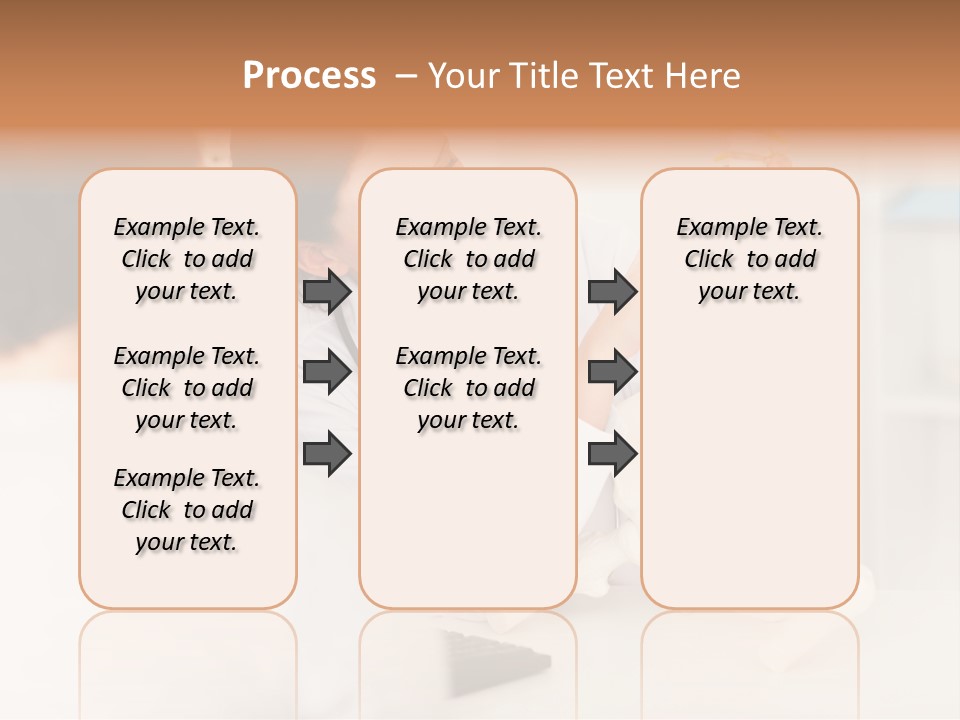 Process – Your Title Text Here

Example Text. Click to add your text.

Example Text. Click to add your text.

Example Text. Click to add your text.

Example Text. Click to add your text.

Example Text. Click to add your text.

Example Text. Click to add your text.